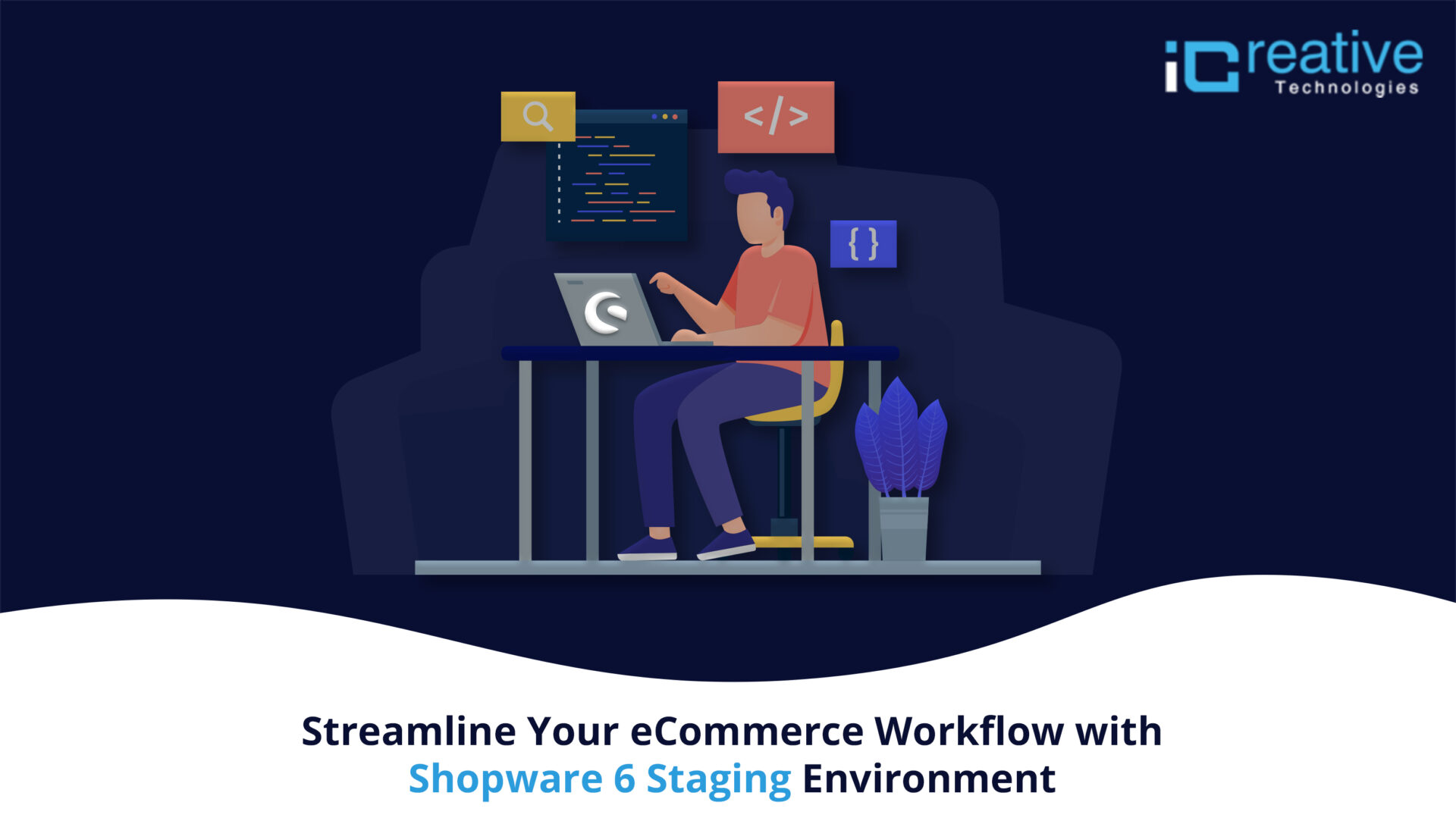 iCreative
Technologies

</>

{ }

Streamline Your eCommerce Workflow with Shopware 6 Staging Environment